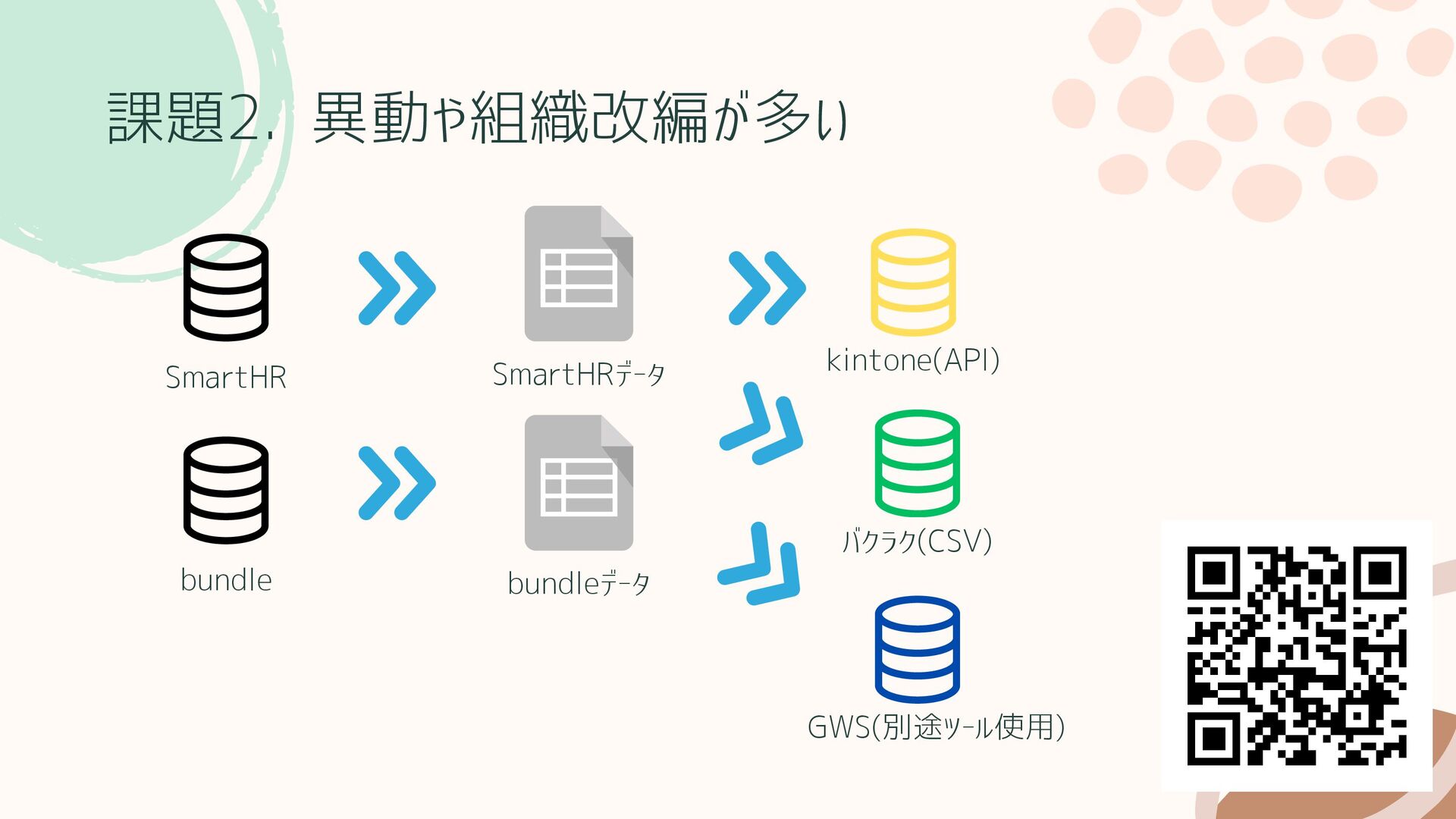 課題2. 異動や組織改編が多い

SmartHR

SmartHRデータ

kintone(API)

bundle

bundleデータ

バクラク(CSV)

GWS(別途ツール使用)